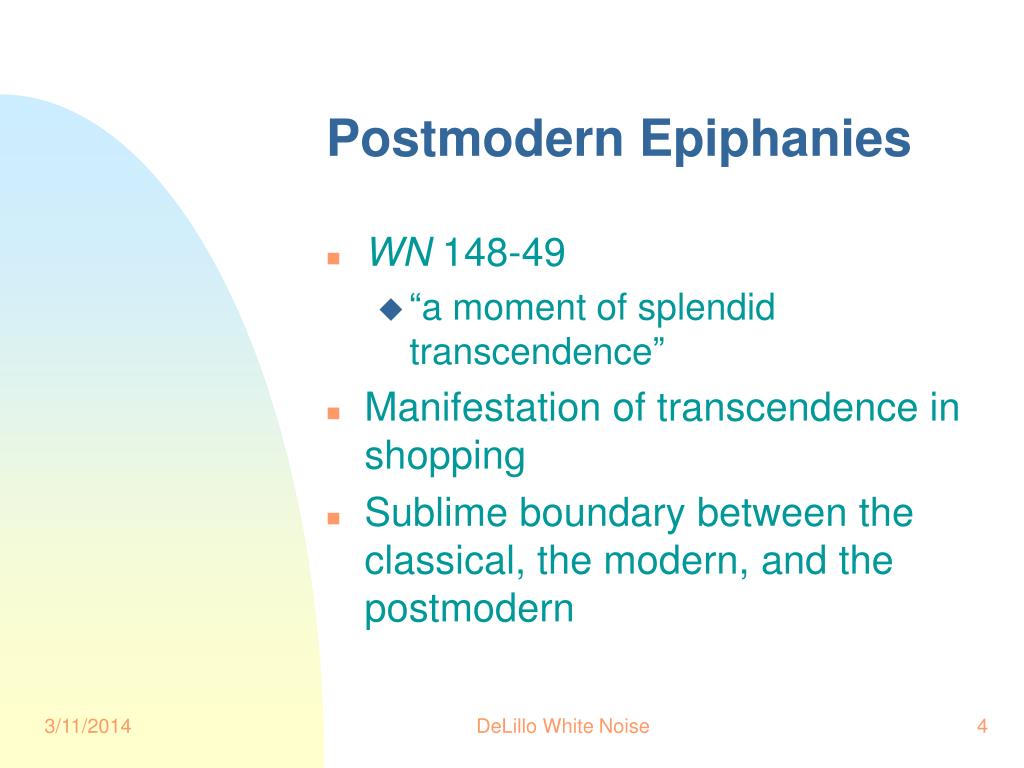 Postmodern Epiphanies

WN 148-49

“a moment of splendid transcendence”

Manifestation of transcendence in shopping

Sublime boundary between the classical, the modern, and the postmodern

3/11/2014

DeLillo White Noise

4